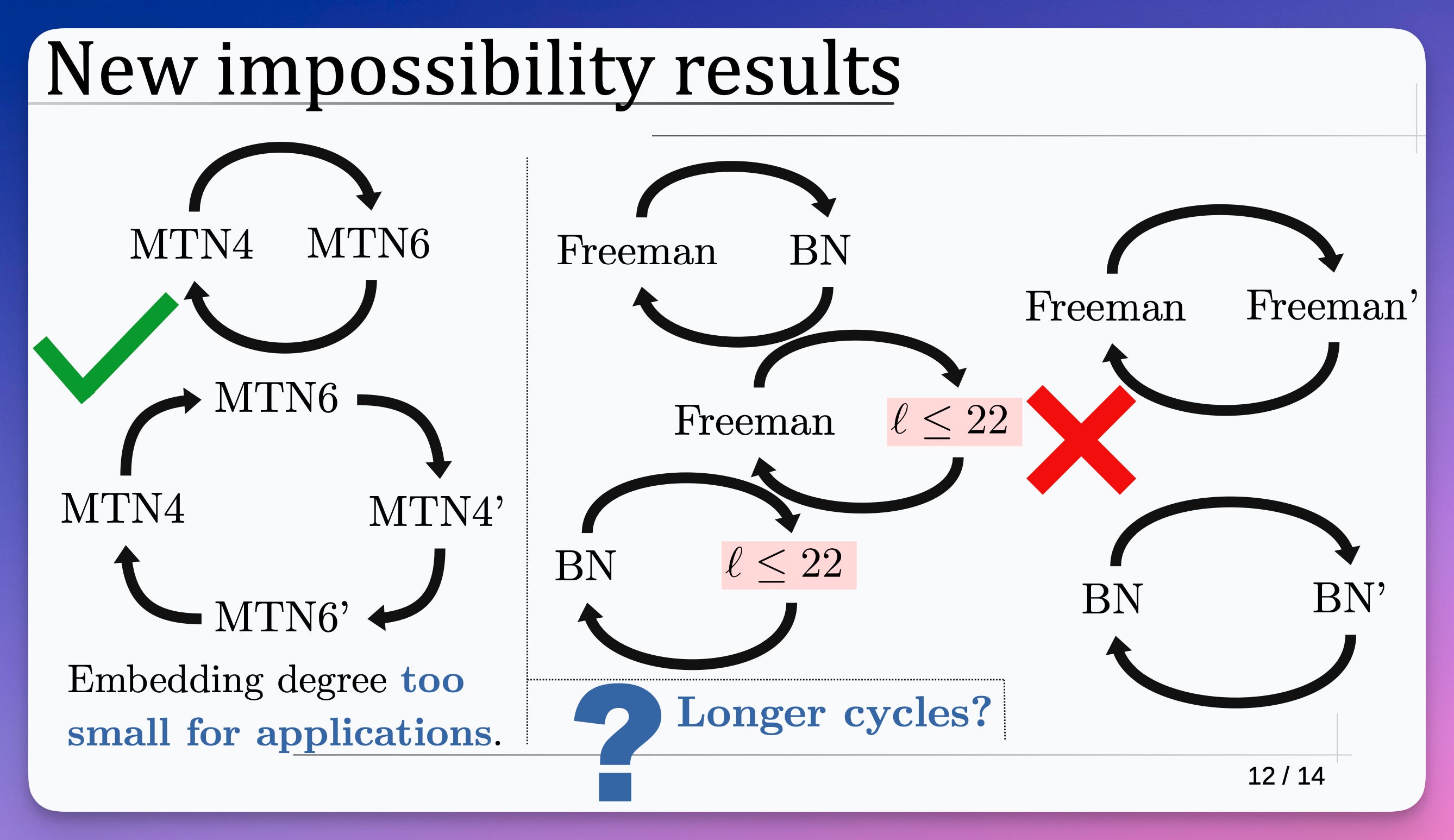 New impossibility results

MTN4 MTN6

MTN6
MTN4 MTN4'
MTN6'

Embedding degree too small for applications.

Freeman BN

Freeman $\ell \leq 22$

BN $\ell \leq 22$

Freeman Freeman'

BN BN'

Longer cycles?

12 / 14